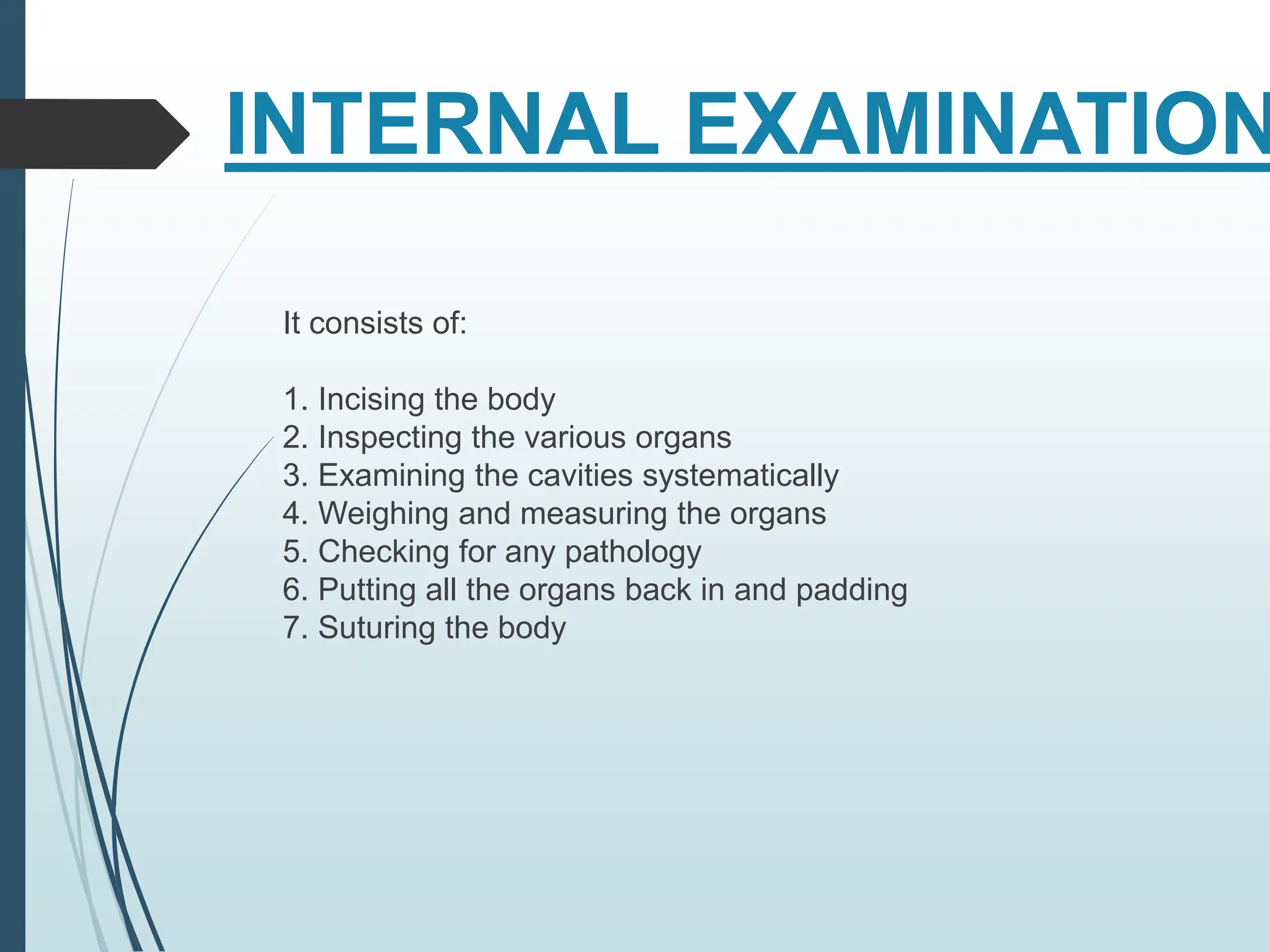 INTERNAL EXAMINATION

It consists of:

1. Incising the body
2. Inspecting the various organs
3. Examining the cavities systematically
4. Weighing and measuring the organs
5. Checking for any pathology
6. Putting all the organs back in and padding
7. Suturing the body